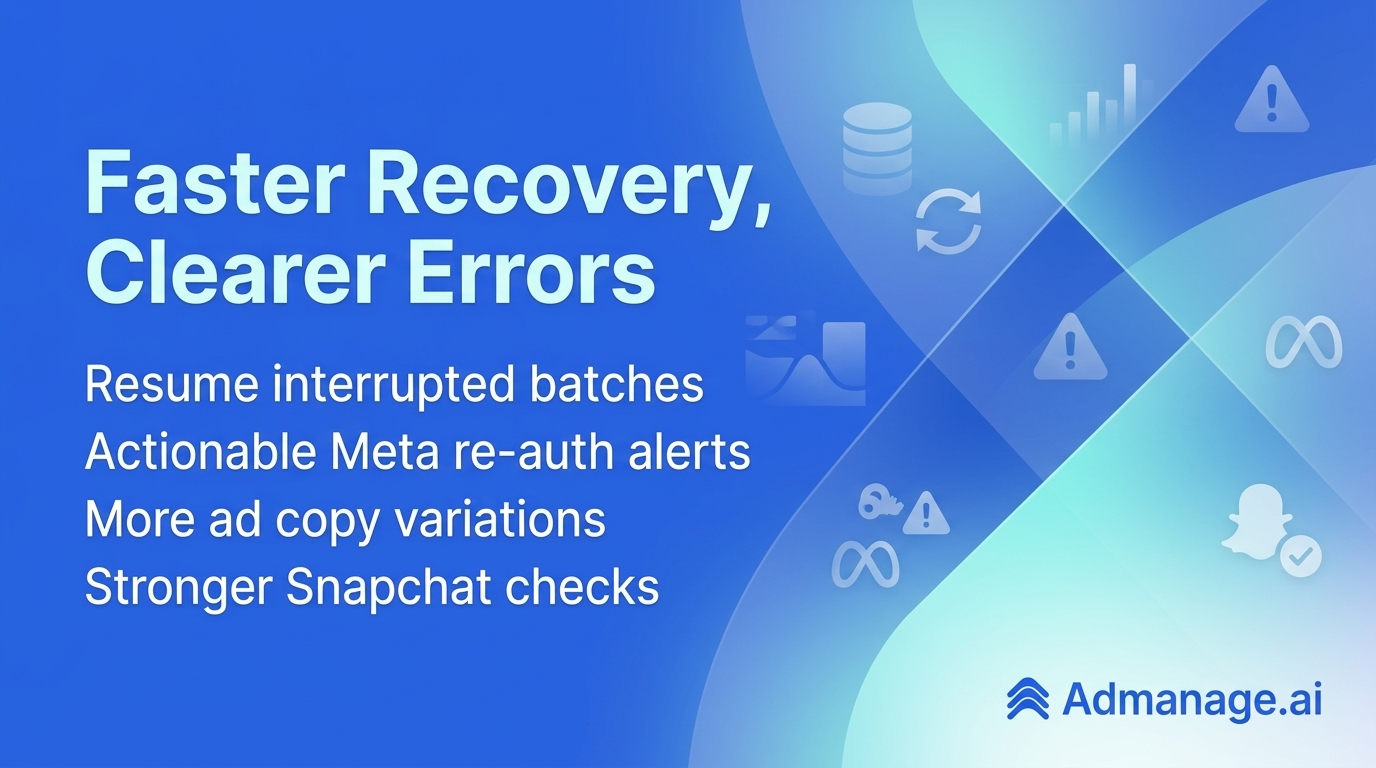 Faster Recovery, Clearer Errors

Resume interrupted batches
Actionable Meta re-auth alerts
More ad copy variations
Stronger Snapchat checks

Admanage.ai